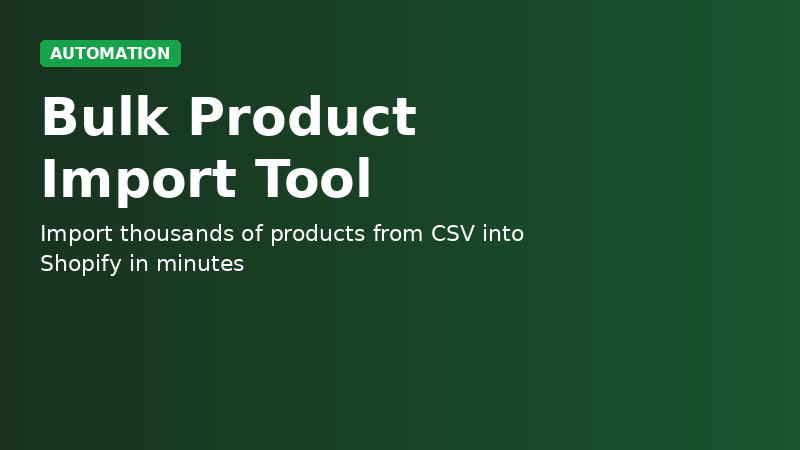 AUTOMATION

Bulk Product Import Tool

Import thousands of products from CSV into Shopify in minutes